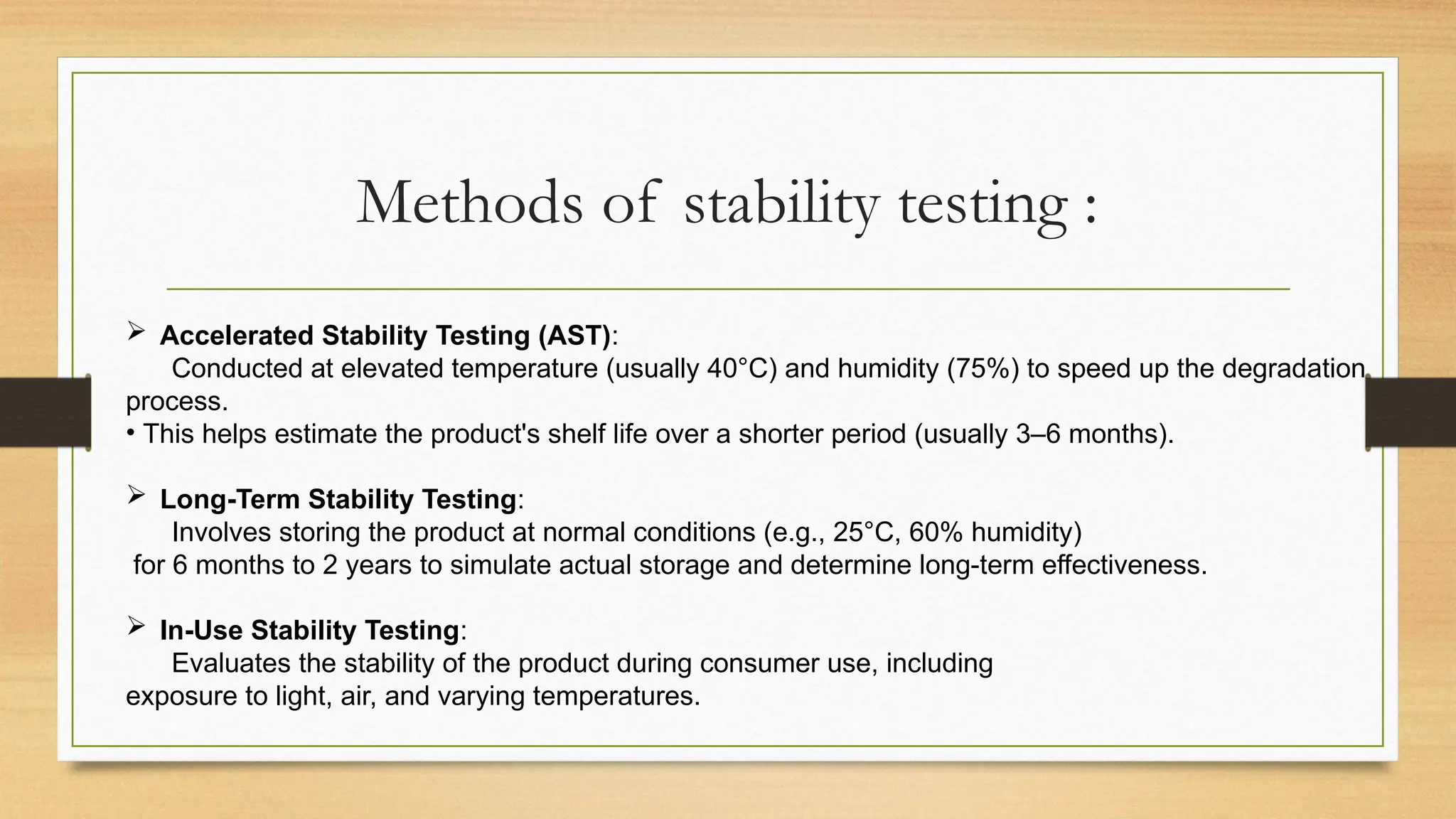 Methods of stability testing :

➢ Accelerated Stability Testing (AST):
Conducted at elevated temperature (usually 40°C) and humidity (75%) to speed up the degradation process.
• This helps estimate the product's shelf life over a shorter period (usually 3–6 months).

➢ Long-Term Stability Testing:
Involves storing the product at normal conditions (e.g., 25°C, 60% humidity) for 6 months to 2 years to simulate actual storage and determine long-term effectiveness.

➢ In-Use Stability Testing:
Evaluates the stability of the product during consumer use, including exposure to light, air, and varying temperatures.